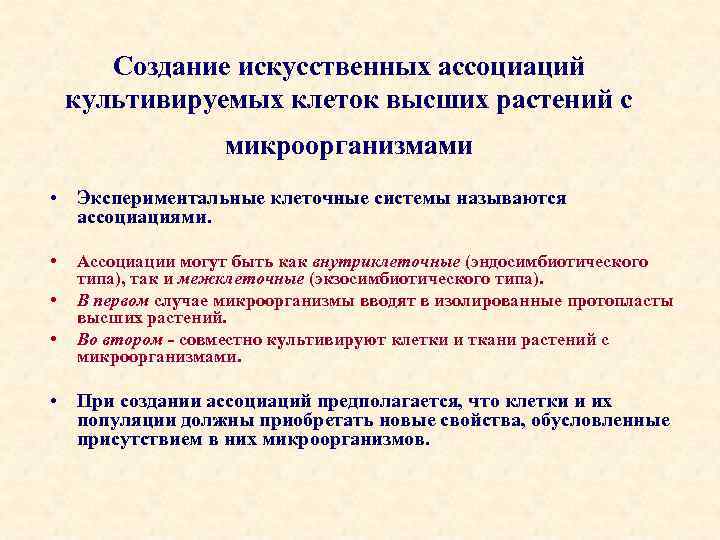 Создание искусственных ассоциаций культивируемых клеток высших растений с микроорганизмами

• Экспериментальные клеточные системы называются ассоциациями.

• Ассоциации могут быть как внутриклеточные (эндосимбиотического типа), так и межклеточные (экзосимбиотического типа).
• В первом случае микроорганизмы вводят в изолированные протопласты высших растений.
• Во втором - совместно культивируют клетки и ткани растений с микроорганизмами.

• При создании ассоциаций предполагается, что клетки и их популяции должны приобретать новые свойства, обусловленные присутствием в них микроорганизмов.